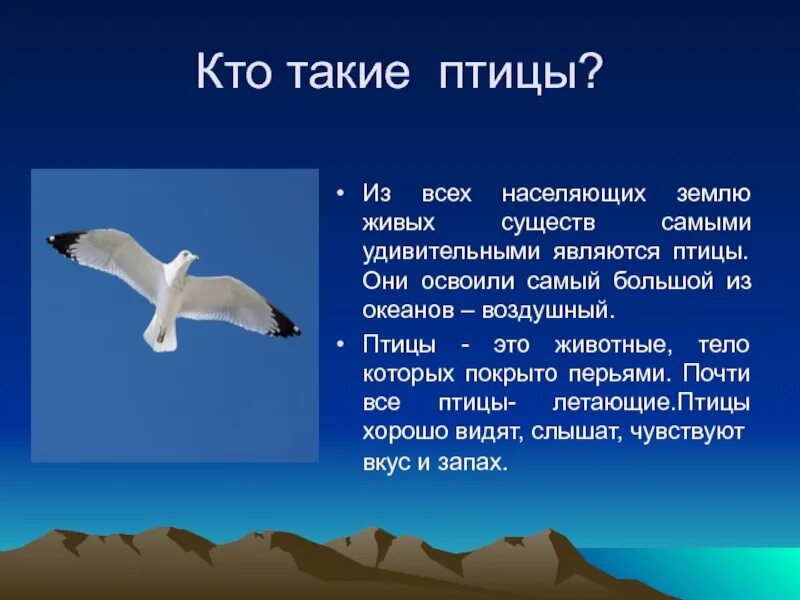 Кто такие птицы?

• Из всех населяющих землю живых существ самыми удивительными являются птицы. Они освоили самый большой из океанов – воздушный.

• Птицы - это животные, тело которых покрыто перьями. Почти все птицы- летающие.Птицы хорошо видят, слышат, чувствуют вкус и запах.